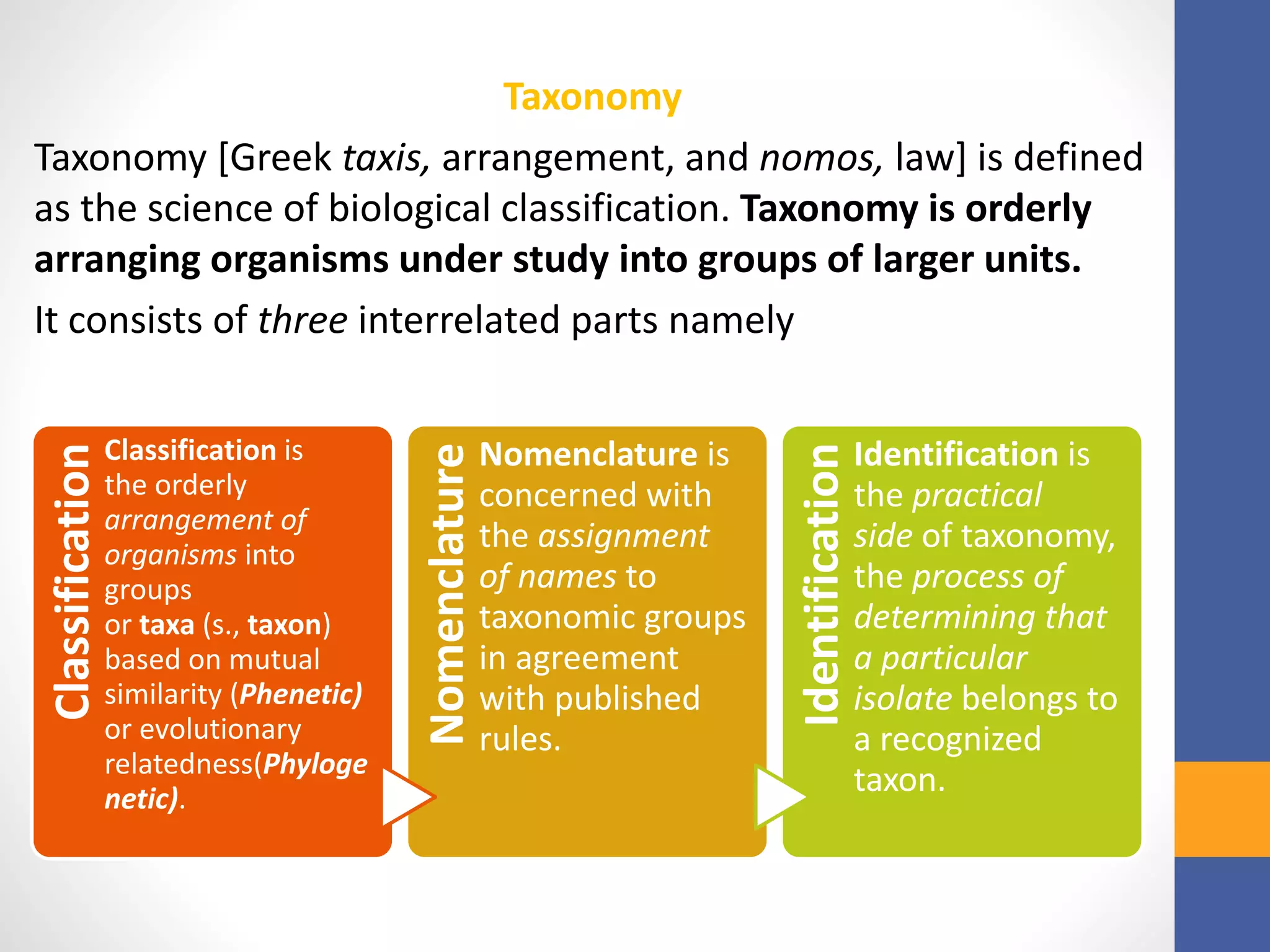 Taxonomy

Taxonomy [Greek taxis, arrangement, and nomos, law] is defined as the science of biological classification. Taxonomy is orderly arranging organisms under study into groups of larger units.

It consists of three interrelated parts namely

Classification

Classification is the orderly arrangement of organisms into groups or taxa (s., taxon) based on mutual similarity (Phenetic) or evolutionary relatedness(Phylogenetic).

Nomenclature

Nomenclature is concerned with the assignment of names to taxonomic groups in agreement with published rules.

Identification

Identification is the practical side of taxonomy, the process of determining that a particular isolate belongs to a recognized taxon.